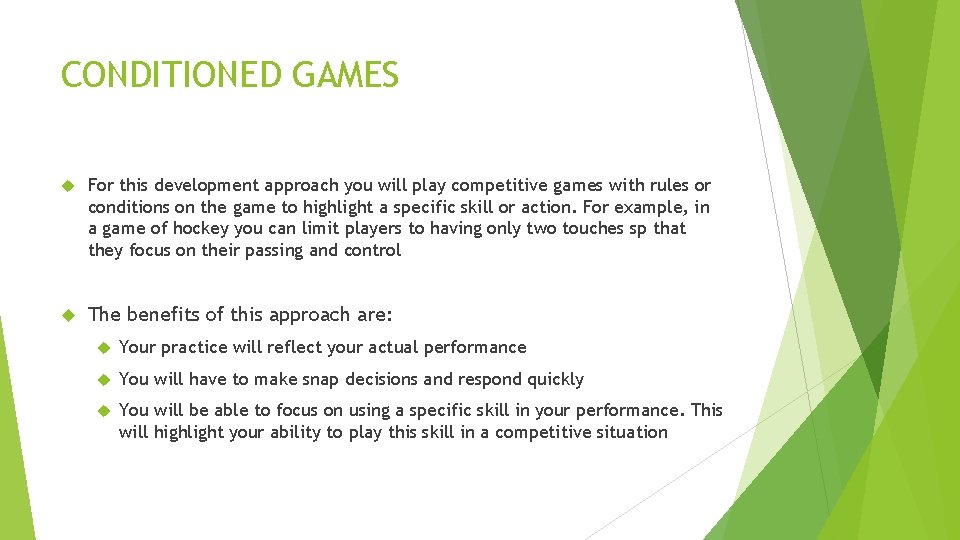 CONDITIONED GAMES

For this development approach you will play competitive games with rules or conditions on the game to highlight a specific skill or action. For example, in a game of hockey you can limit players to having only two touches sp that they focus on their passing and control

The benefits of this approach are:

Your practice will reflect your actual performance

You will have to make snap decisions and respond quickly

You will be able to focus on using a specific skill in your performance. This will highlight your ability to play this skill in a competitive situation